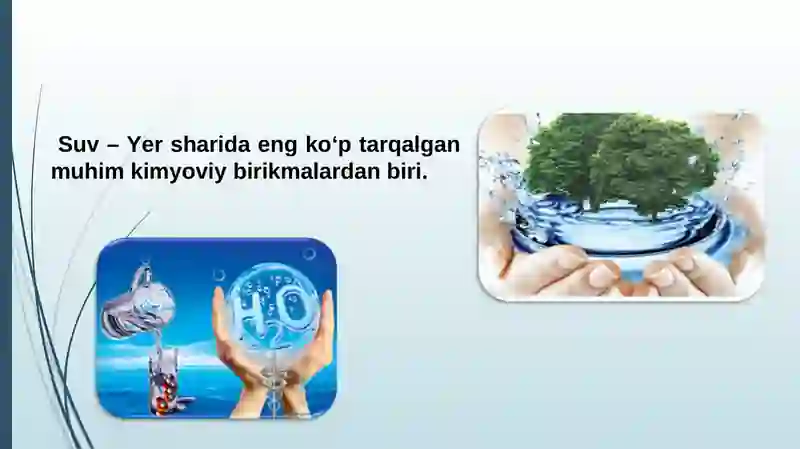 Suv – Yer sharida eng ko‘p tarqalgan muhim kimyoviy birikmalardan biri.

$H_2O$